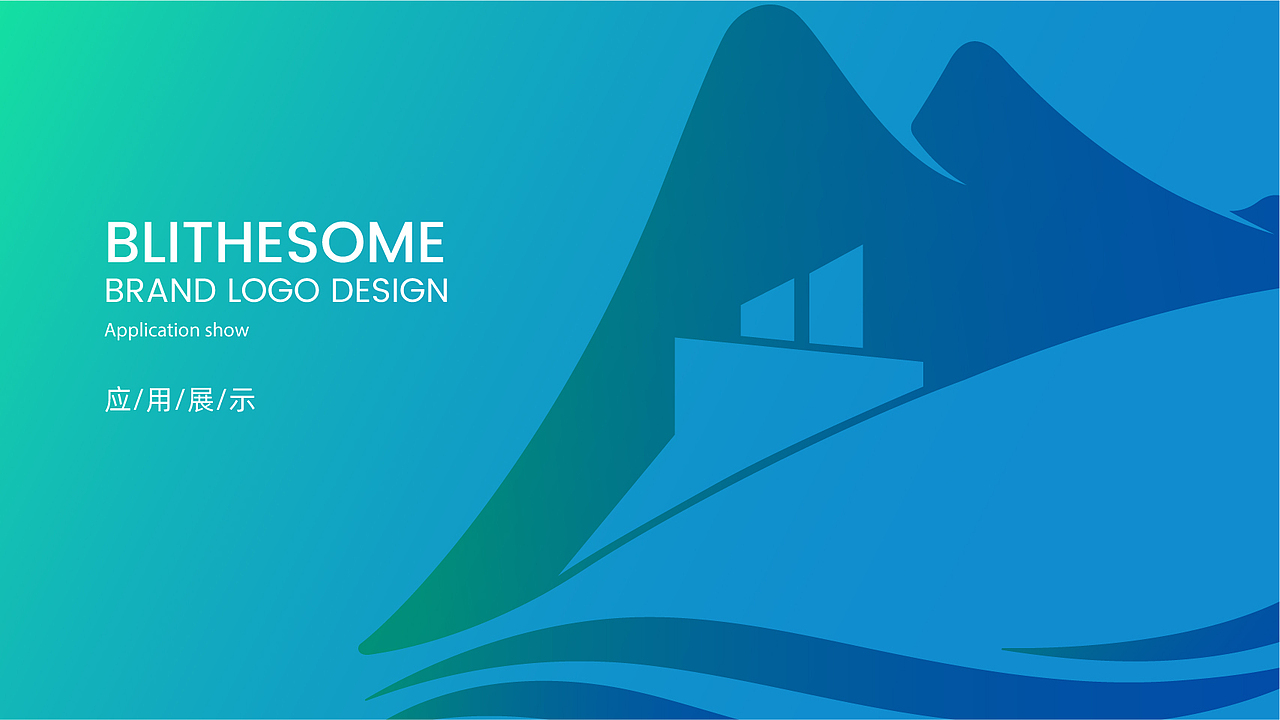 BLITHESOME
BRAND LOGO DESIGN
Application show

应/用/展/示